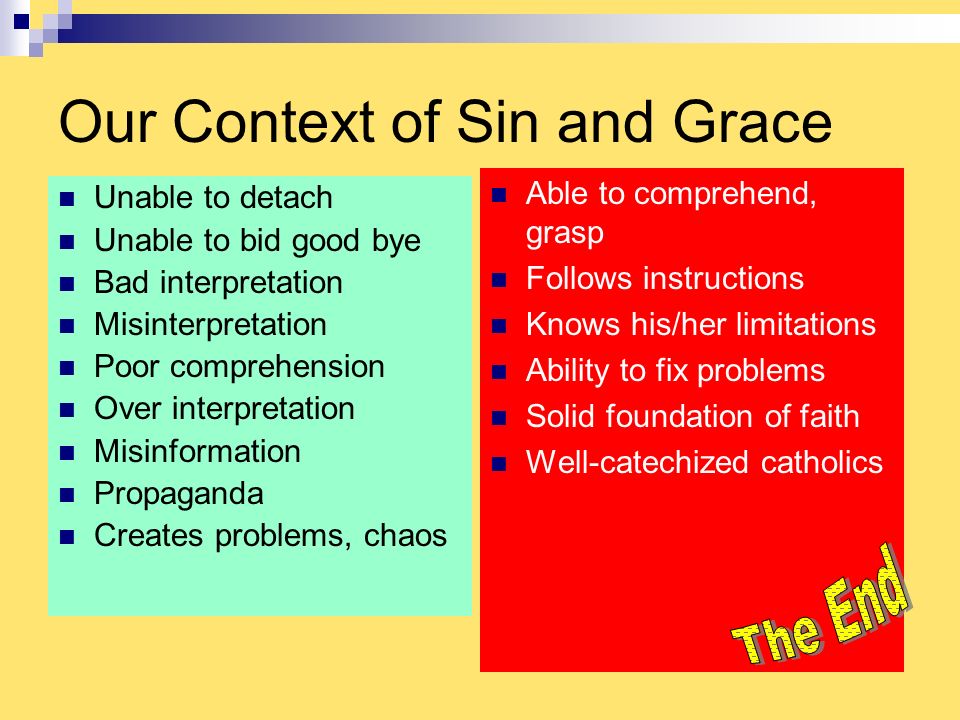 Our Context of Sin and Grace

- Unable to detach
- Unable to bid good bye
- Bad interpretation
- Misinterpretation
- Poor comprehension
- Over interpretation
- Misinformation
- Propaganda
- Creates problems, chaos

- Able to comprehend, grasp
- Follows instructions
- Knows his/her limitations
- Ability to fix problems
- Solid foundation of faith
- Well-catechized catholics

The End